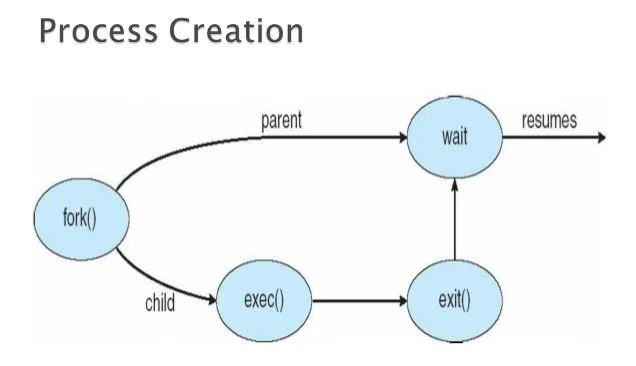 Process Creation

parent

wait

resumes

fork()

child

exec()

exit()